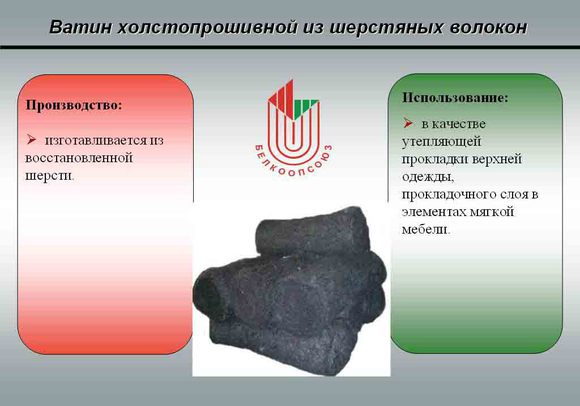 Ватин холстопрошивной из шерстяных волокон

Производство:

➢ изготавливается из восстановленной шерсти.

БЕЛКООПСОЮЗ

Использование:

➢ в качестве утепляющей прокладки верхней одежды, прокладочного слоя в элементах мягкой мебели.